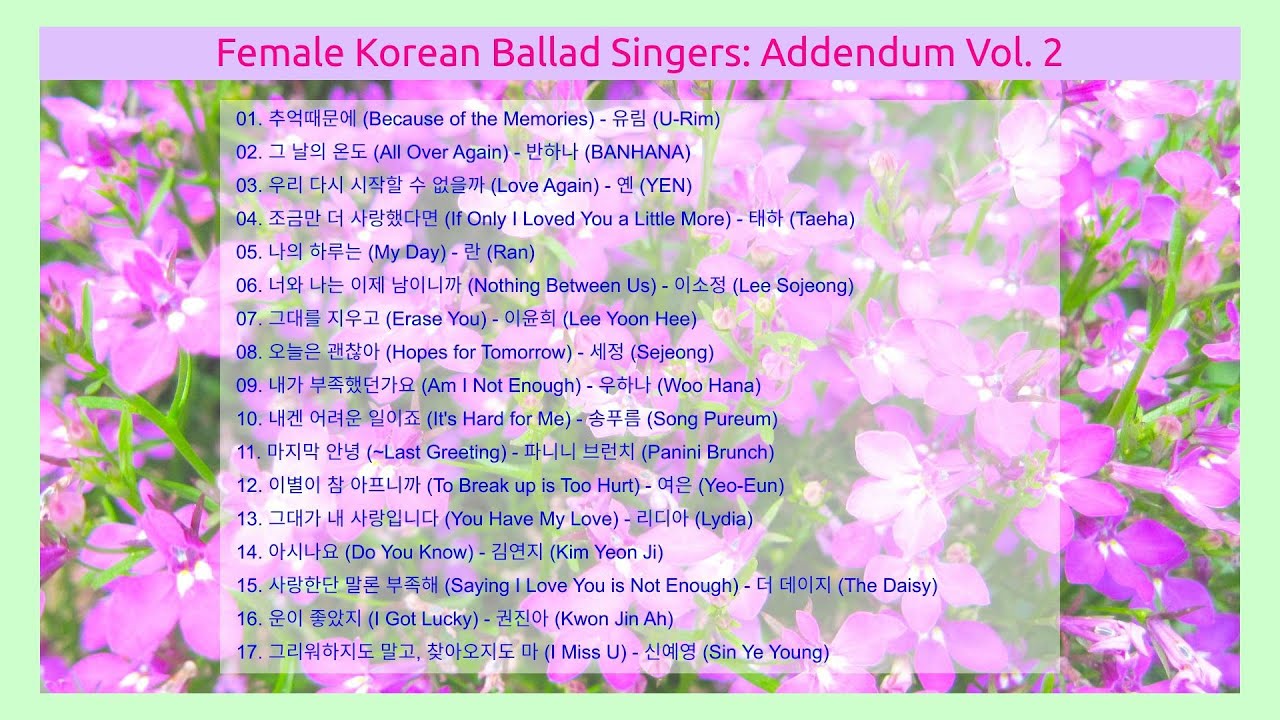 Female Korean Ballad Singers: Addendum Vol. 2

01. 추억때문에 (Because of the Memories) - 유림 (U-Rim)
02. 그 날의 온도 (All Over Again) - 반하나 (BANHANA)
03. 우리 다시 시작할 수 없을까 (Love Again) - 옌 (YEN)
04. 조금만 더 사랑했다면 (If Only I Loved You a Little More) - 태하 (Taeha)
05. 나의 하루는 (My Day) - 란 (Ran)
06. 너와 나는 이제 남이니까 (Nothing Between Us) - 이소정 (Lee Sojeong)
07. 그대를 지우고 (Erase You) - 이윤희 (Lee Yoon Hee)
08. 오늘은 괜찮아 (Hopes for Tomorrow) - 세정 (Sejeong)
09. 내가 부족했던가요 (Am I Not Enough) - 우하나 (Woo Hana)
10. 내겐 어려운 일이죠 (It's Hard for Me) - 송푸름 (Song Pureum)
11. 마지막 안녕 (~Last Greeting) - 파니니 브런치 (Panini Brunch)
12. 이별이 참 아프니까 (To Break up is Too Hurt) - 여은 (Yeo-Eun)
13. 그대가 내 사랑입니다 (You Have My Love) - 리디아 (Lydia)
14. 아시나요 (Do You Know) - 김연지 (Kim Yeon Ji)
15. 사랑한단 말론 부족해 (Saying I Love You is Not Enough) - 더 데이지 (The Daisy)
16. 운이 좋았지 (I Got Lucky) - 권진아 (Kwon Jin Ah)
17. 그리워하지도 말고, 찾아오지도 마 (I Miss U) - 신예영 (Sin Ye Young)